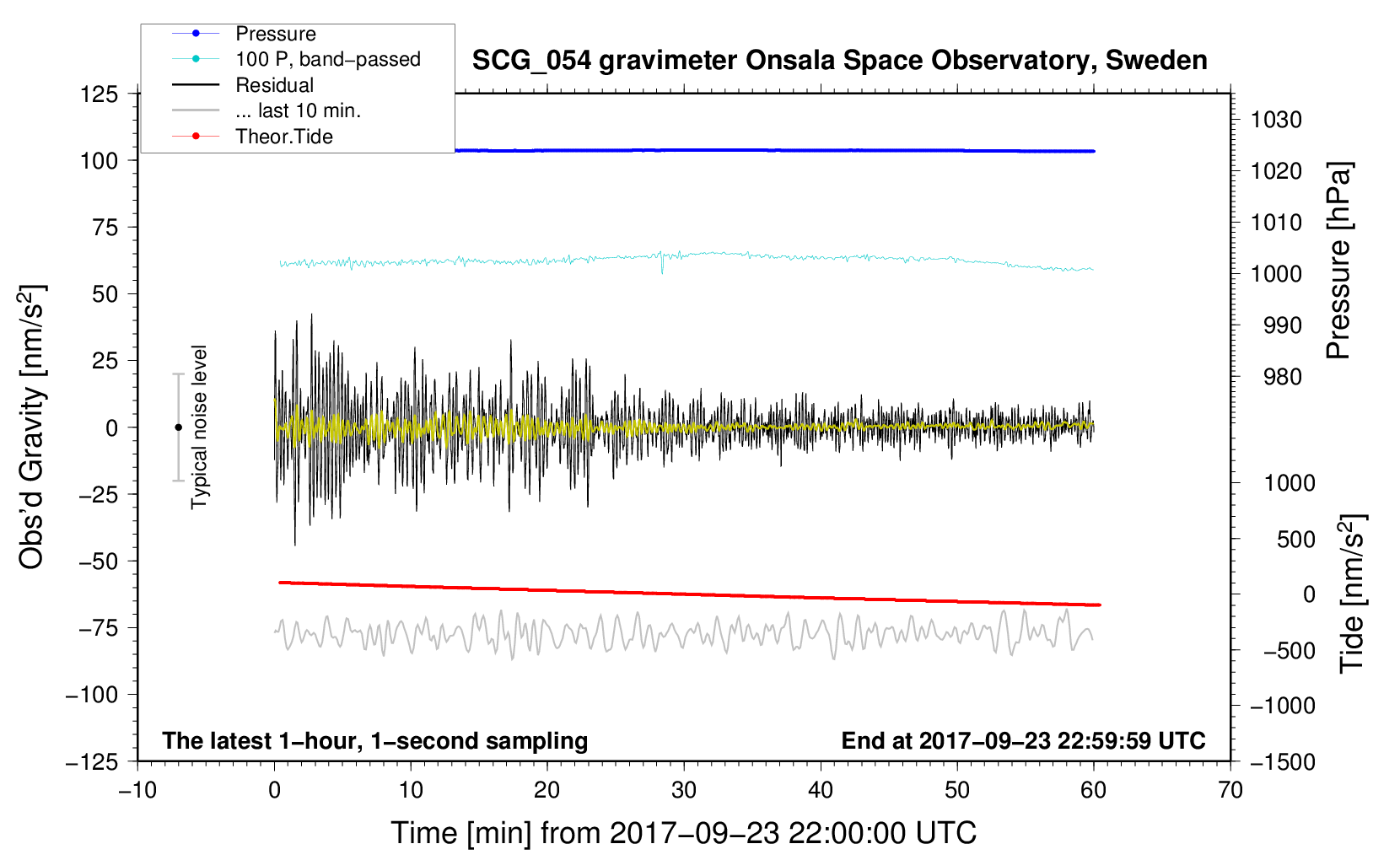 Pressure
100 P, band−passed
Residual
... last 10 min.
Theor.Tide

SCG_054 gravimeter Onsala Space Observatory, Sweden

125
100
75
50
25
0
−25
−50
−75
−100
−125

Obs'd Gravity [nm/s$^2$]

Typical noise level

1030
1020
1010
1000
990
980

Pressure [hPa]

1000
500
0
−500
−1000
−1500

Tide [nm/s$^2$]

The latest 1−hour, 1−second sampling
End at 2017−09−23 22:59:59 UTC

−10
0
10
20
30
40
50
60
70

Time [min] from 2017−09−23 22:00:00 UTC